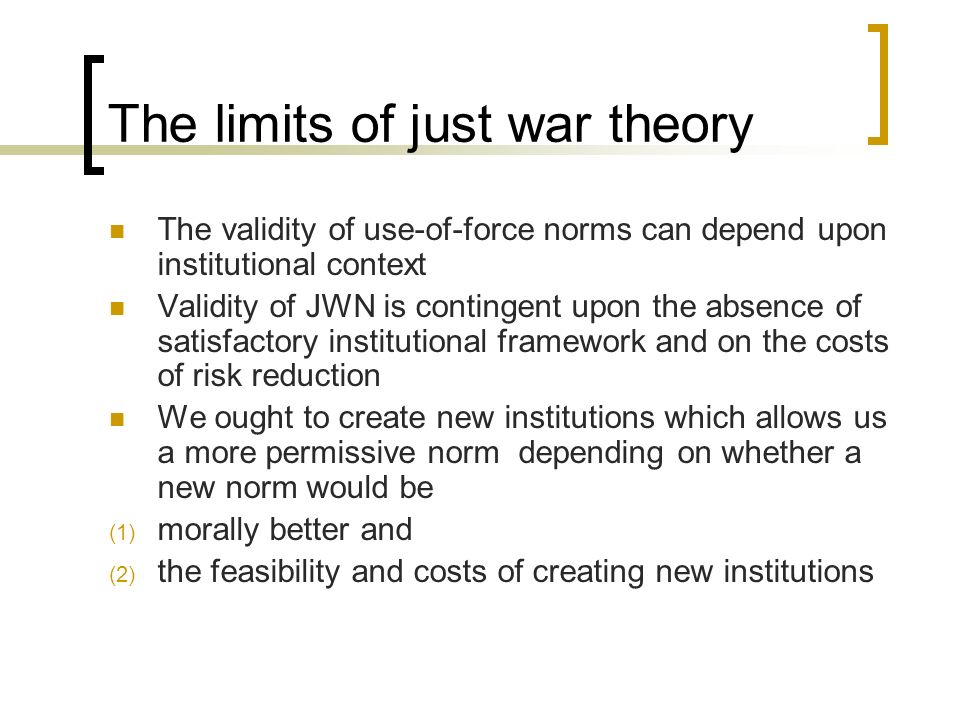 The limits of just war theory

- The validity of use-of-force norms can depend upon institutional context
- Validity of JWN is contingent upon the absence of satisfactory institutional framework and on the costs of risk reduction
- We ought to create new institutions which allows us a more permissive norm depending on whether a new norm would be

(1) morally better and
(2) the feasibility and costs of creating new institutions